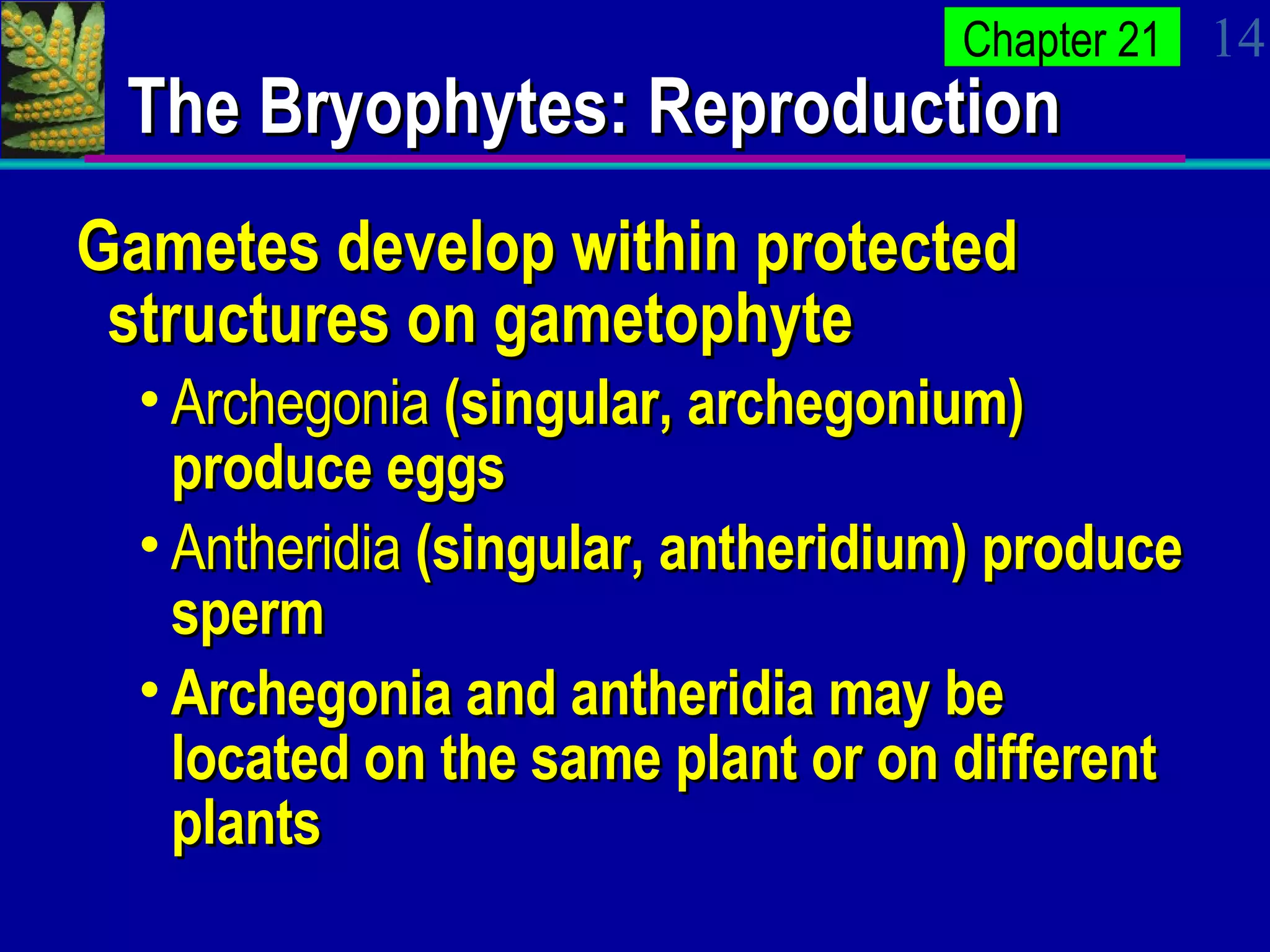 Chapter 21

14

The Bryophytes: Reproduction

Gametes develop within protected structures on gametophyte

• Archegonia (singular, archegonium) produce eggs

• Antheridia (singular, antheridium) produce sperm

• Archegonia and antheridia may be located on the same plant or on different plants